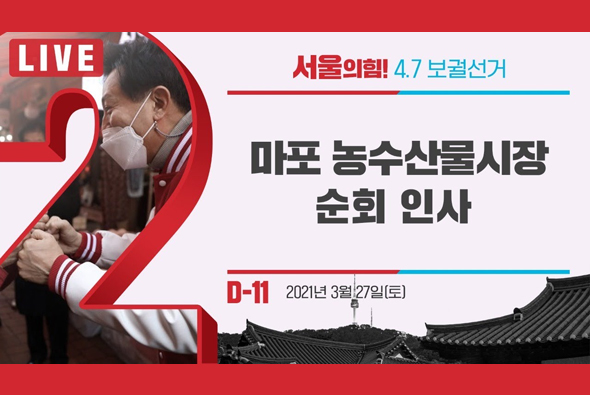 LIVE

2

서울의힘! 4.7 보궐선거

마포 농수산물시장 순회 인사

D-11 2021년 3월 27일(토)